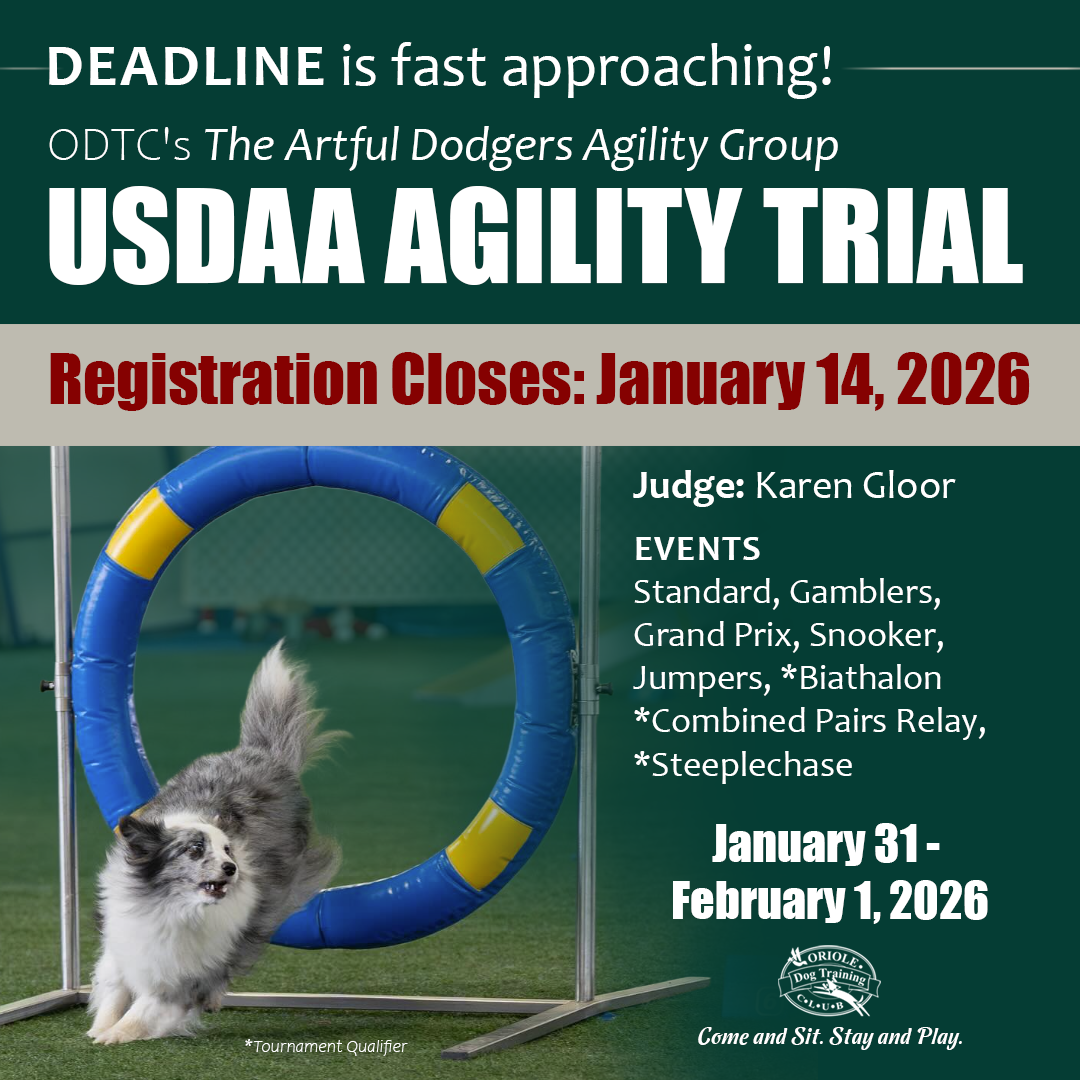 DEADLINE is fast approaching!

ODTC's The Artful Dodgers Agility Group

USDAA AGILITY TRIAL

Registration Closes: January 14, 2026

Judge: Karen Gloor

EVENTS
Standard, Gamblers, Grand Prix, Snooker, Jumpers, *Biathalon *Combined Pairs Relay, *Steeplechase

January 31 - February 1, 2026

ORIOLE Dog Training CLUB

Come and Sit. Stay and Play.

*Tournament Qualifier